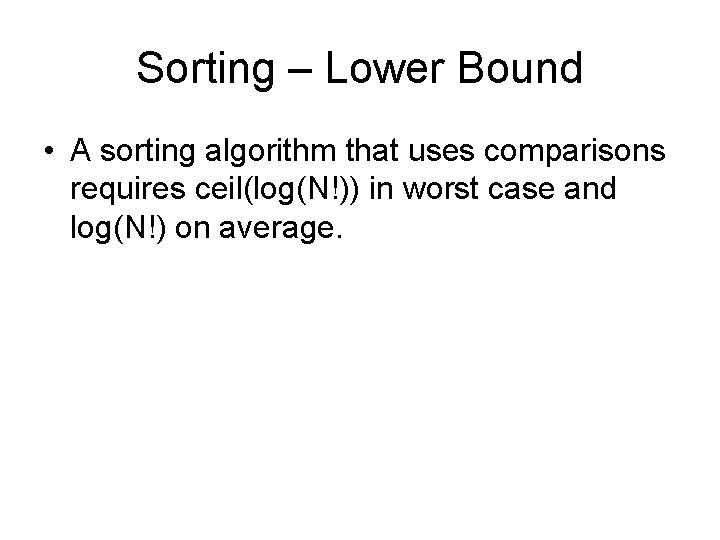 Sorting – Lower Bound

• A sorting algorithm that uses comparisons requires ceil(log(N!)) in worst case and log(N!) on average.